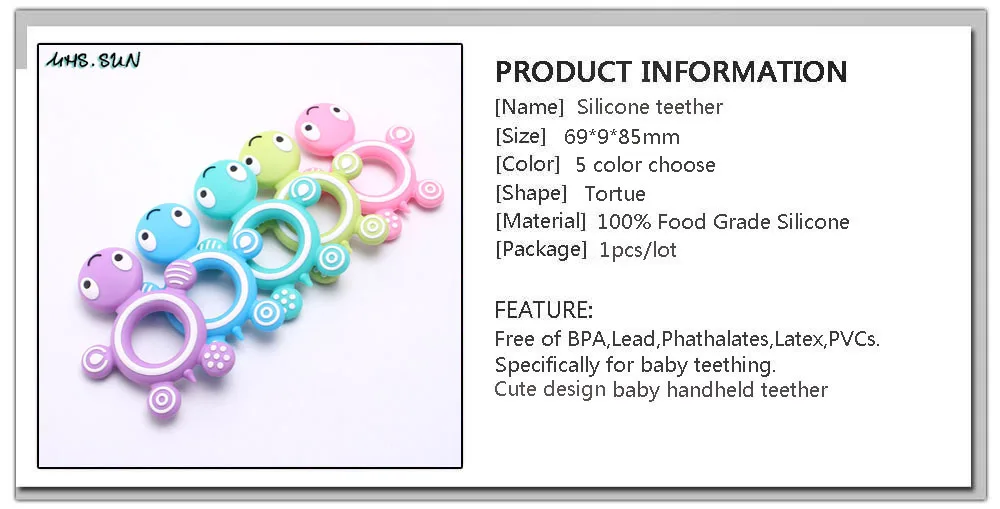 UHS.SUN

PRODUCT INFORMATION
[Name] Silicone teether
[Size] 69*9*85mm
[Color] 5 color choose
[Shape] Tortue
[Material] 100% Food Grade Silicone
[Package] 1pcs/lot

FEATURE:
Free of BPA,Lead,Phathalates,Latex,PVCs.
Specifically for baby teething.
Cute design baby handheld teether